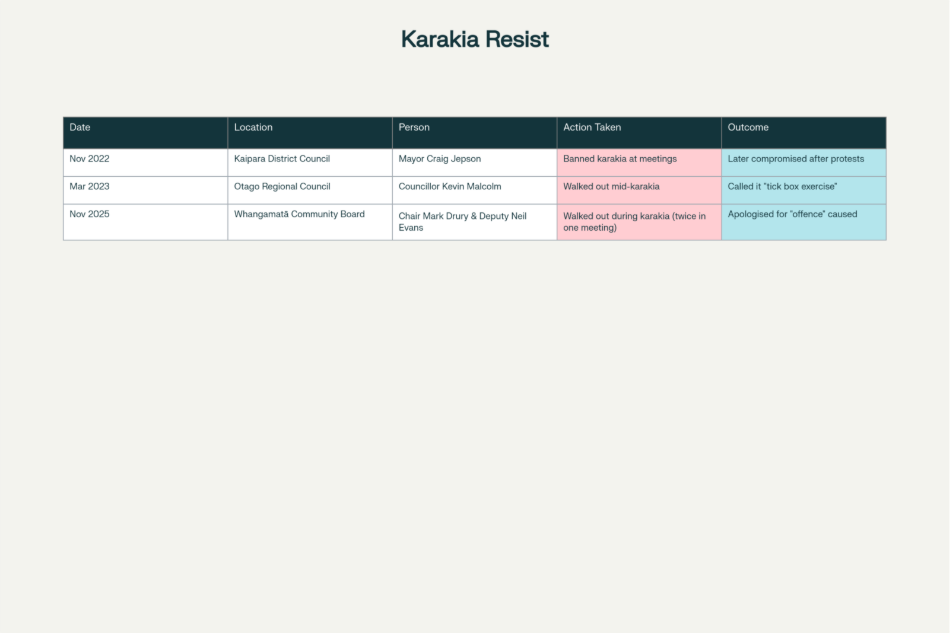 Karakia Resist

| Date | Location | Person | Action Taken | Outcome |
|---|---|---|---|---|
| Nov 2022 | Kaipara District Council | Mayor Craig Jepson | Banned karakia at meetings | Later compromised after protests |
| Mar 2023 | Otago Regional Council | Councillor Kevin Malcolm | Walked out mid-karakia | Called it "tick box exercise" |
| Nov 2025 | Whangamatā Community Board | Chair Mark Drury & Deputy Neil Evans | Walked out during karakia (twice in one meeting) | Apologised for "offence" caused |